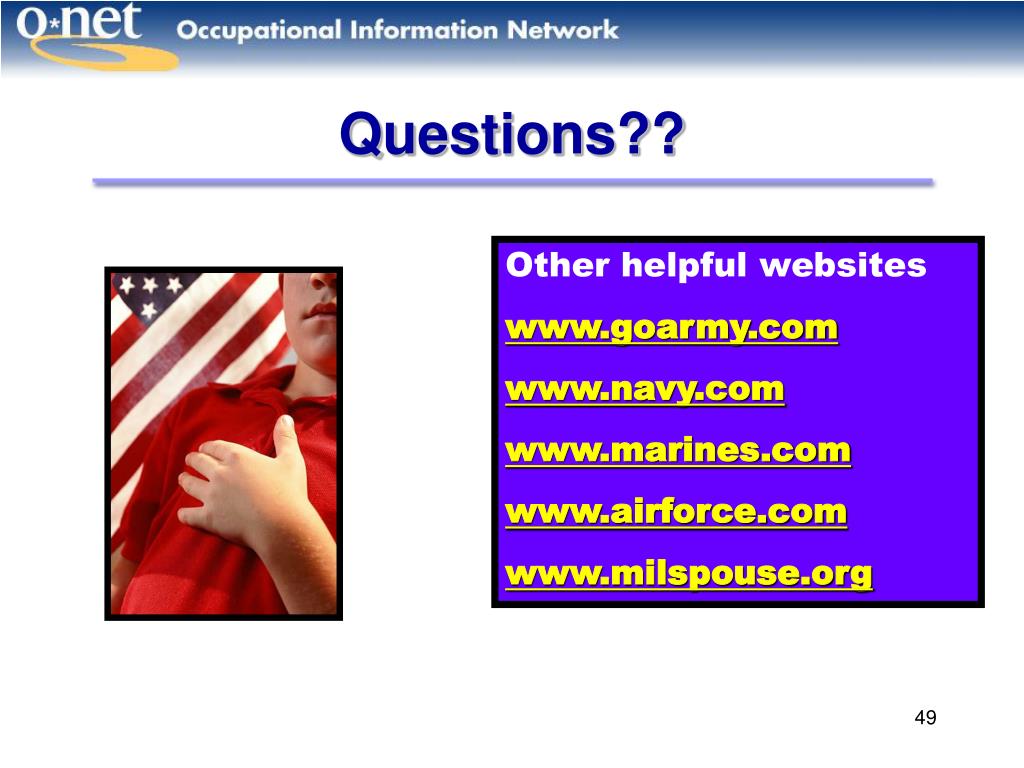 O*net Occupational Information Network

Questions??

Other helpful websites

www.goarmy.com

www.navy.com

www.marines.com

www.airforce.com

www.milspouse.org

49